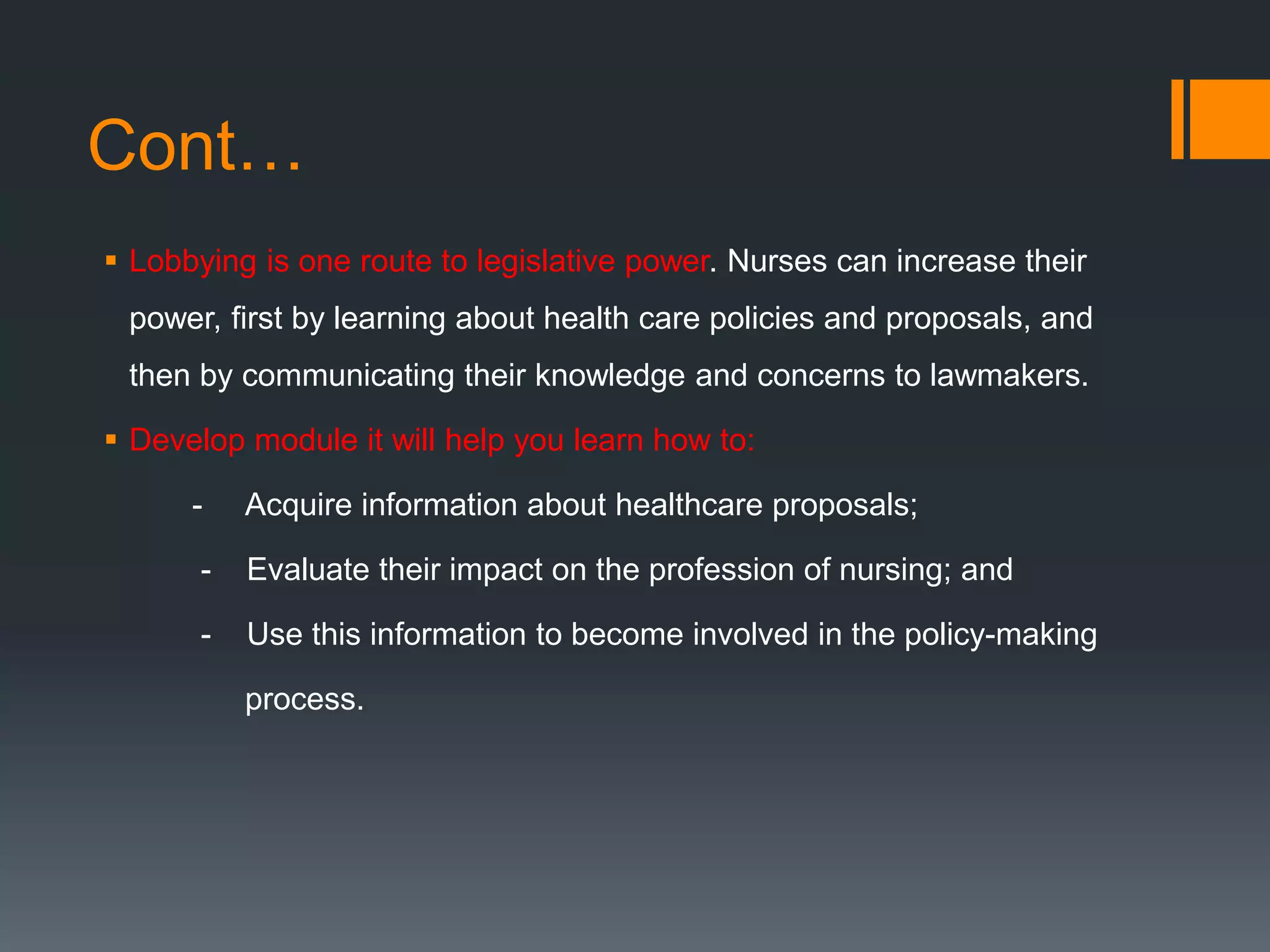 Cont…

▪ Lobbying is one route to legislative power. Nurses can increase their power, first by learning about health care policies and proposals, and then by communicating their knowledge and concerns to lawmakers.

▪ Develop module it will help you learn how to:

- Acquire information about healthcare proposals;
- Evaluate their impact on the profession of nursing; and
- Use this information to become involved in the policy-making process.